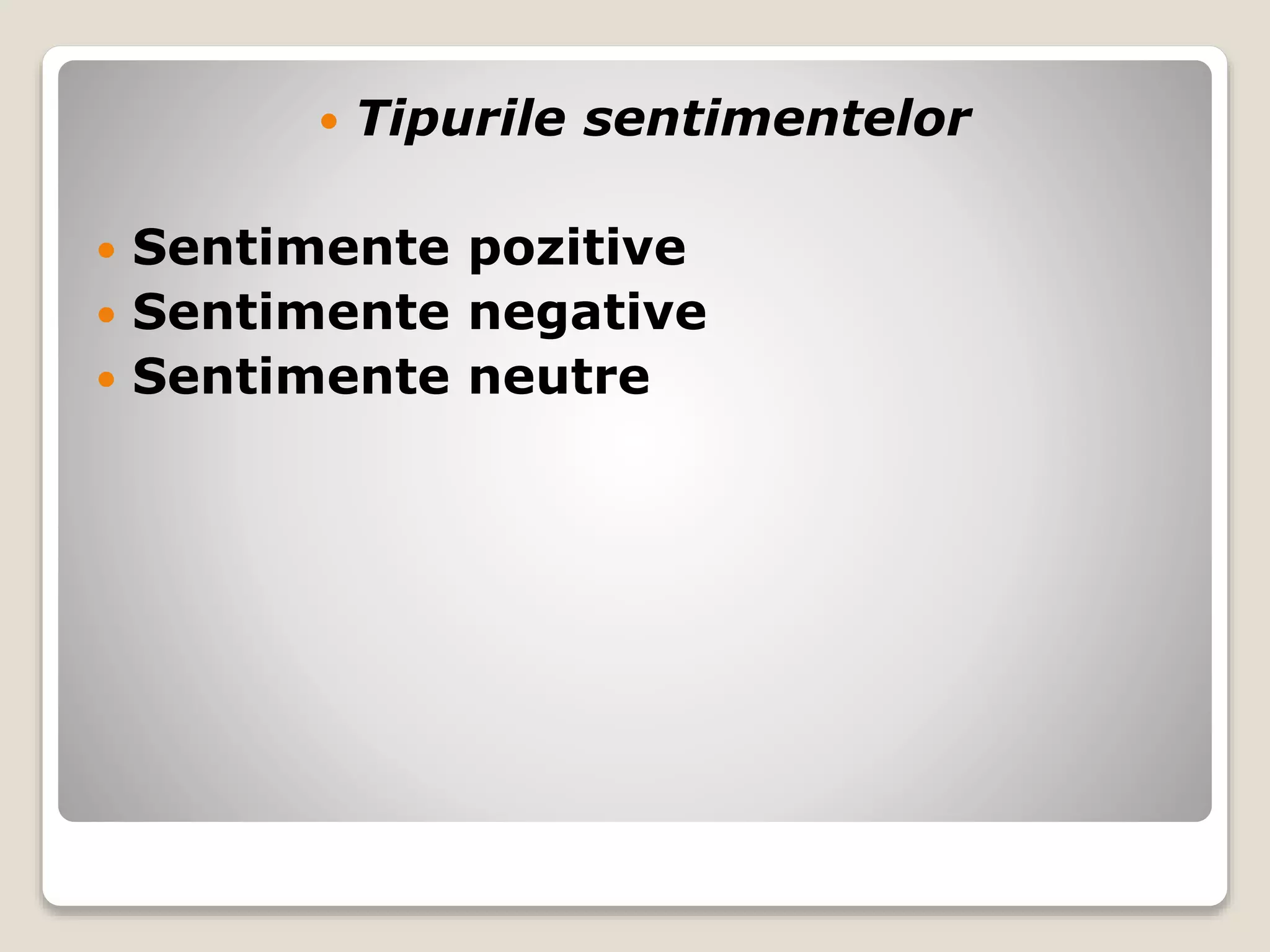 - Tipurile sentimentelor

- Sentimente pozitive
- Sentimente negative
- Sentimente neutre